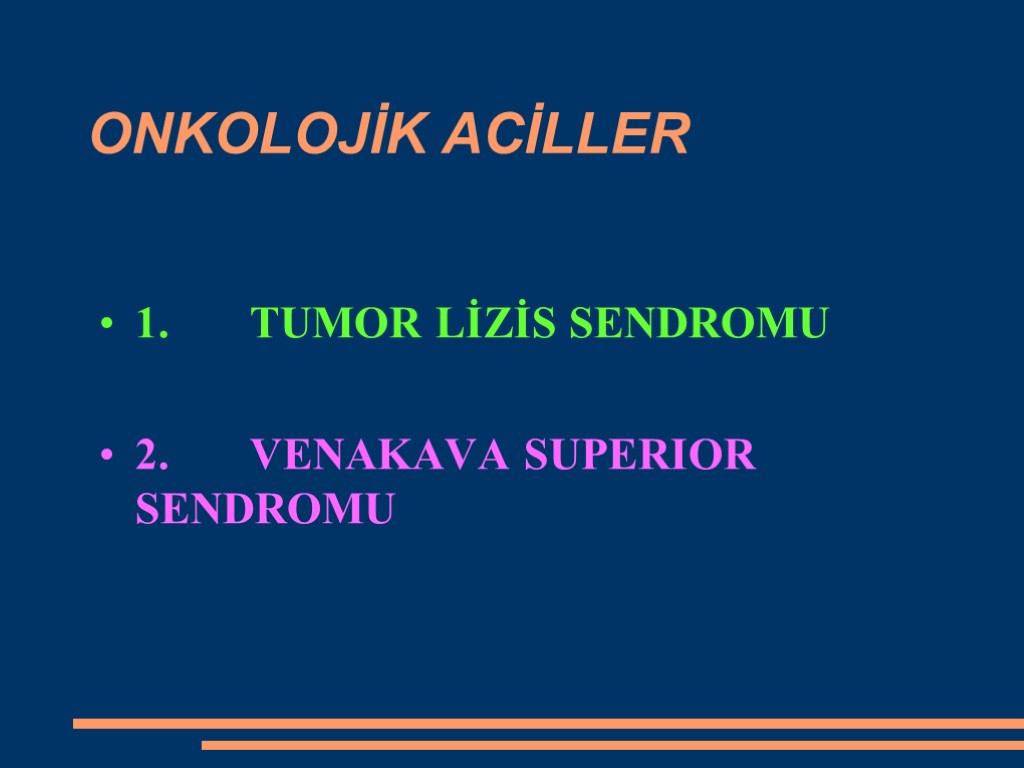 ONKOLOJİK ACİLLER

• 1. TUMOR LİZİS SENDROMU

• 2. VENAKAVA SUPERIOR SENDROMU